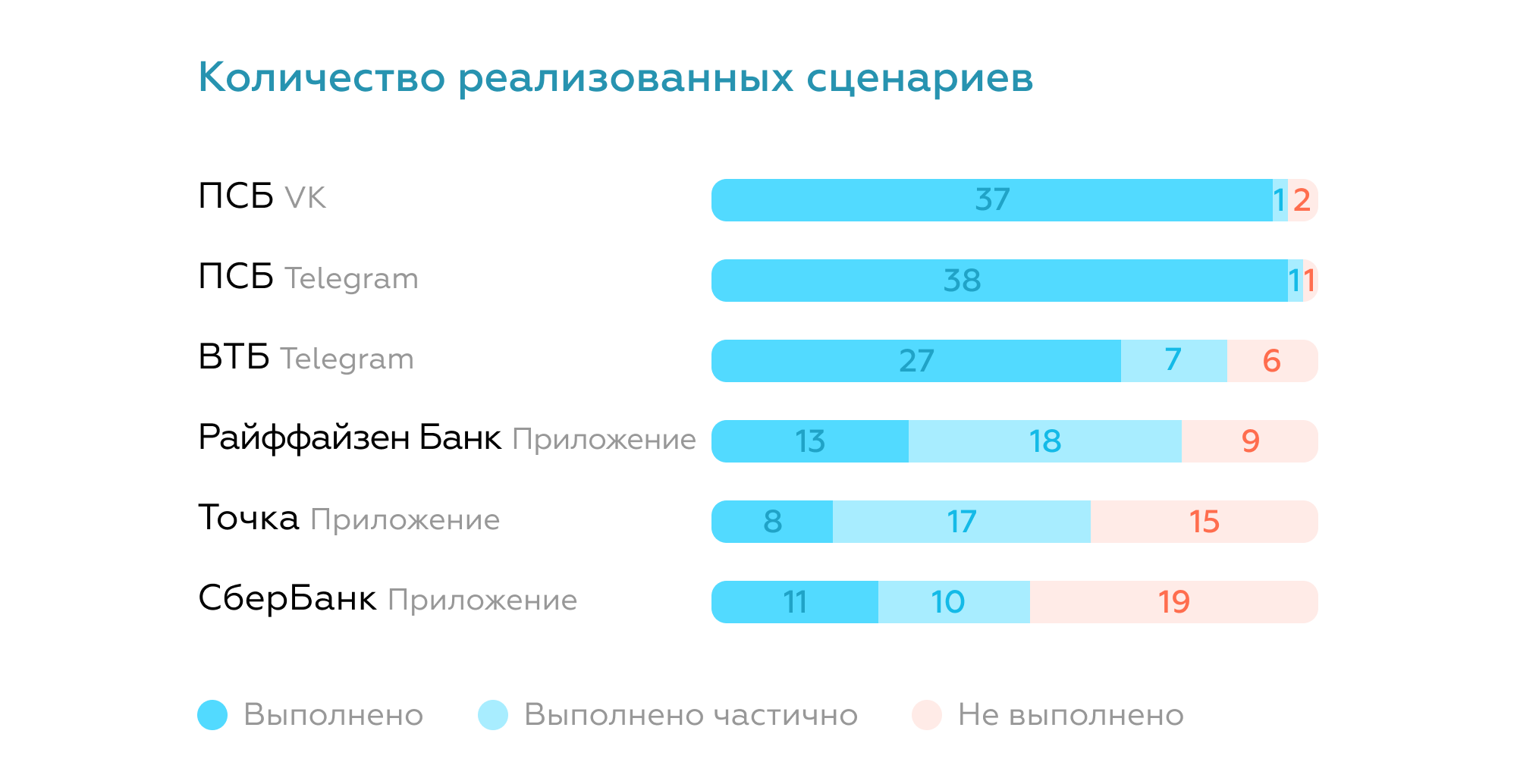 Количество реализованных сценариев

ПСБ VK 37 1 2

ПСБ Telegram 38 1 1

ВТБ Telegram 27 7 6

Райффайзен Банк Приложение 13 18 9

Точка Приложение 8 17 15

СберБанк Приложение 11 10 19

Выполнено Выполнено частично Не выполнено